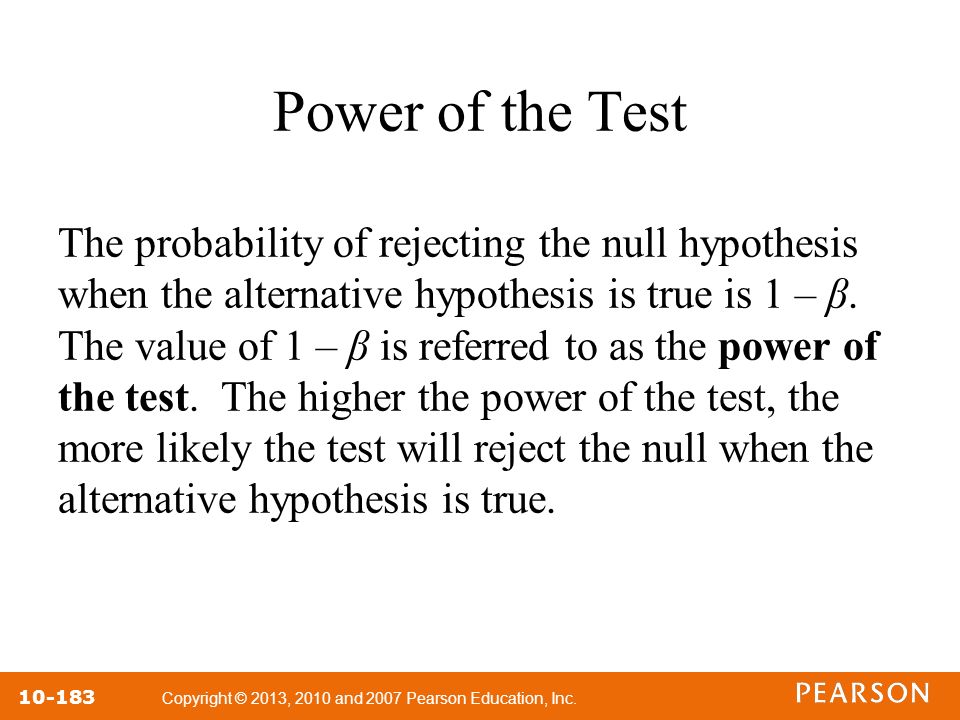 Power of the Test

The probability of rejecting the null hypothesis when the alternative hypothesis is true is $1 - \beta$. The value of $1 - \beta$ is referred to as the **power of the test**. The higher the power of the test, the more likely the test will reject the null when the alternative hypothesis is true.

10-183 Copyright © 2013, 2010 and 2007 Pearson Education, Inc. PEARSON